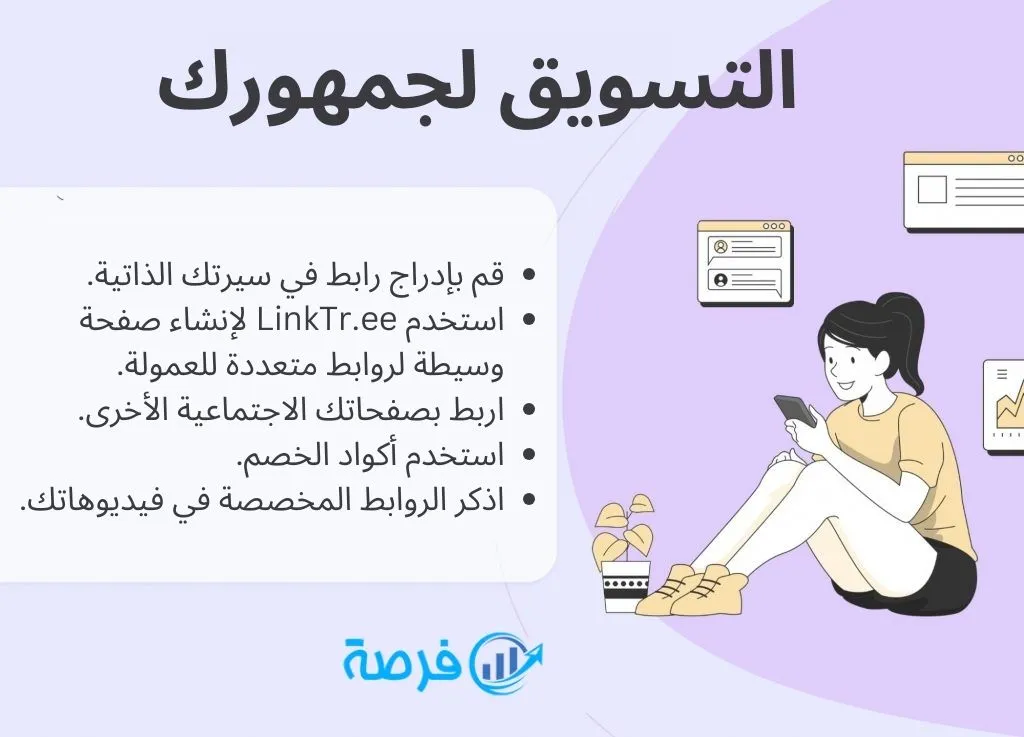 التسويق لجمهورك

• قم بإدراج رابط في سيرتك الذاتية.
• استخدم LinkTr.ee لإنشاء صفحة وسيطة لروابط متعددة للعمولة.
• اربط بصفحاتك الاجتماعية الأخرى.
• استخدم أكواد الخصم.
• اذكر الروابط المخصصة في فيديوهاتك.

فرصة